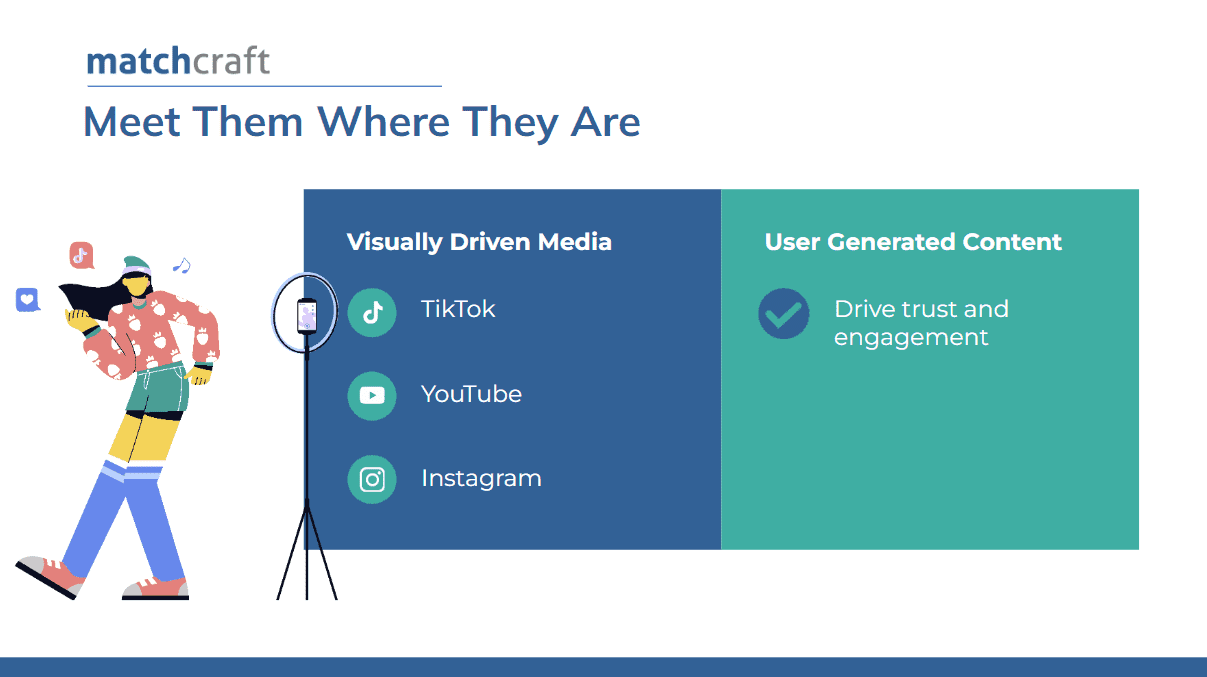 matchcraft

Meet Them Where They Are

Visually Driven Media

TikTok

YouTube

Instagram

User Generated Content

Drive trust and engagement